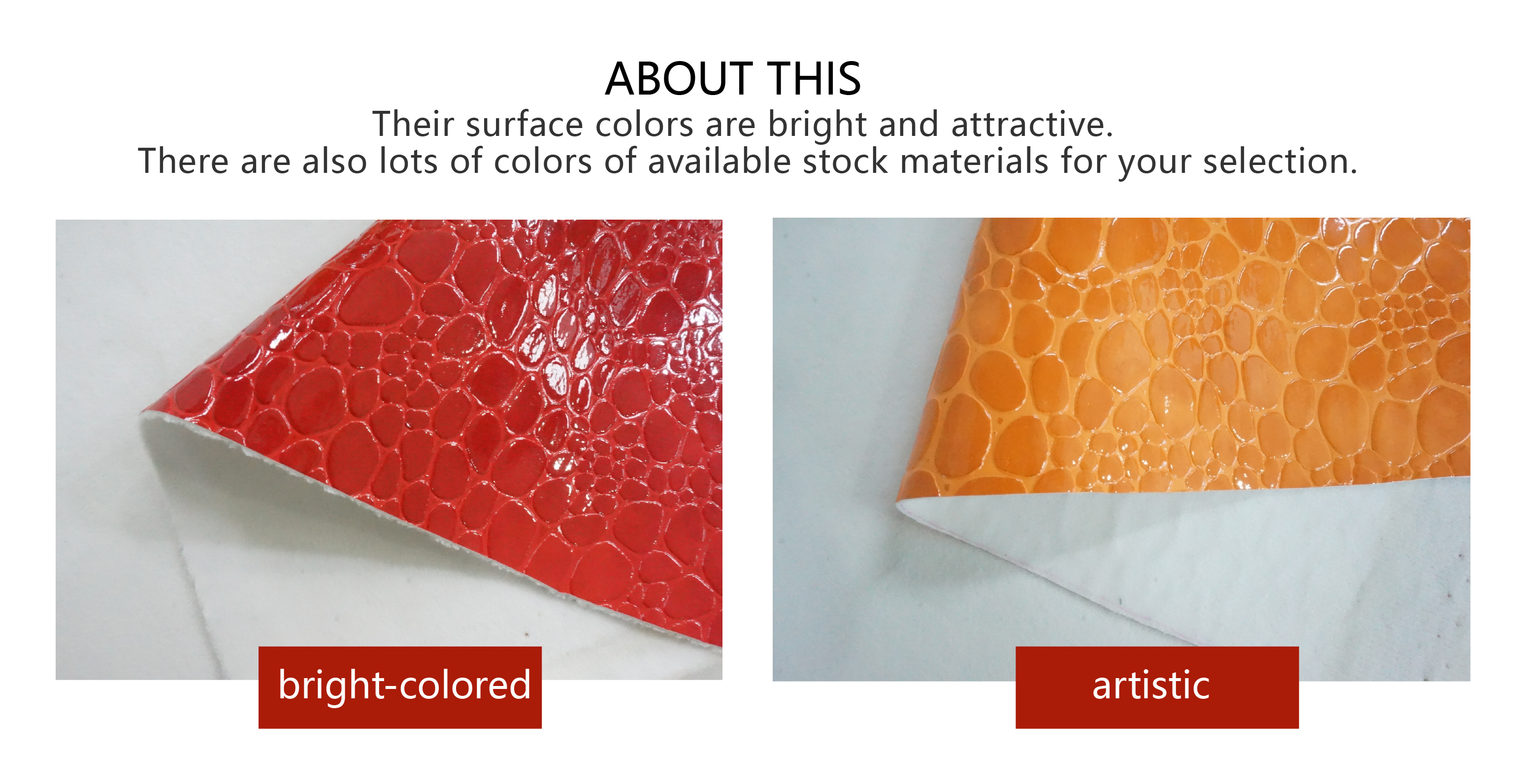 ABOUT THIS

Their surface colors are bright and attractive.
There are also lots of colors of available stock materials for your selection.

bright-colored

artistic